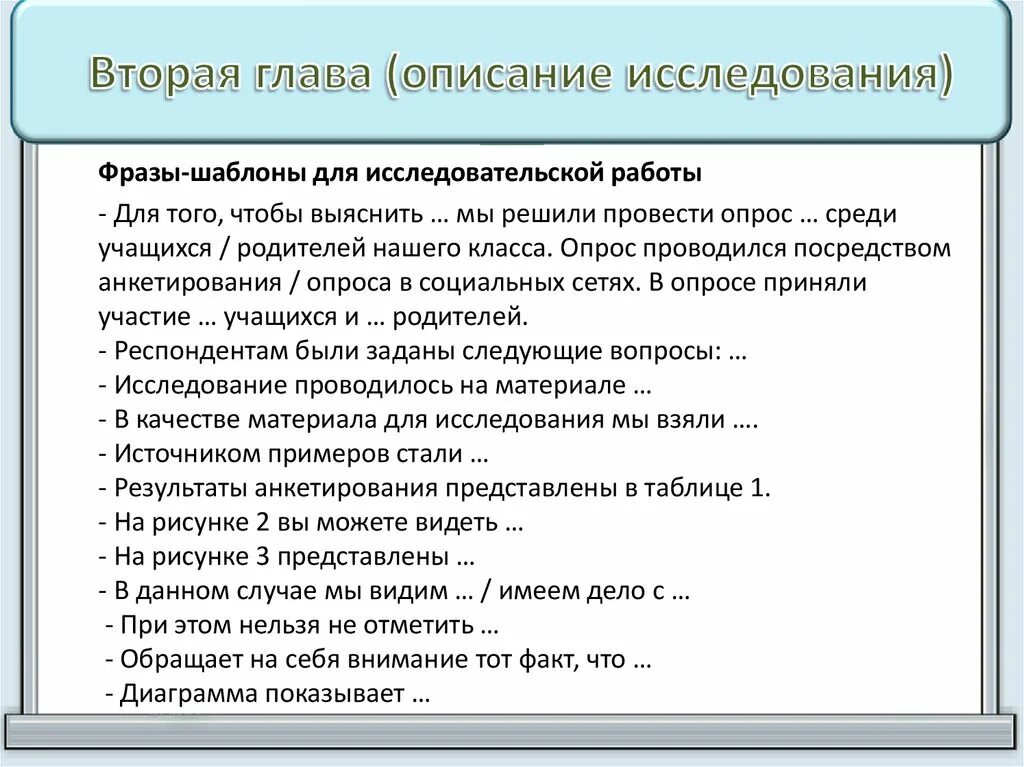 Вторая глава (описание исследования)

Фразы-шаблоны для исследовательской работы

- Для того, чтобы выяснить … мы решили провести опрос … среди учащихся / родителей нашего класса. Опрос проводился посредством анкетирования / опроса в социальных сетях. В опросе приняли участие … учащихся и … родителей.
- Респондентам были заданы следующие вопросы: …
- Исследование проводилось на материале …
- В качестве материала для исследования мы взяли ….
- Источником примеров стали …
- Результаты анкетирования представлены в таблице 1.
- На рисунке 2 вы можете видеть …
- На рисунке 3 представлены …
- В данном случае мы видим … / имеем дело с …
- При этом нельзя не отметить …
- Обращает на себя внимание тот факт, что …
- Диаграмма показывает …